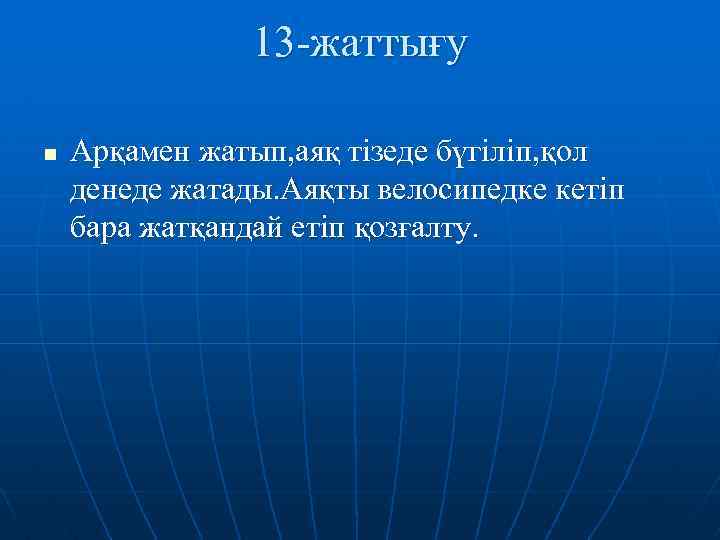 13-жаттығу

Арқамен жатып,аяқ тізеде бүгіліп,қол денеде жатады.Аяқты велосипедке кетіп бара жатқандай етіп қозғалту.